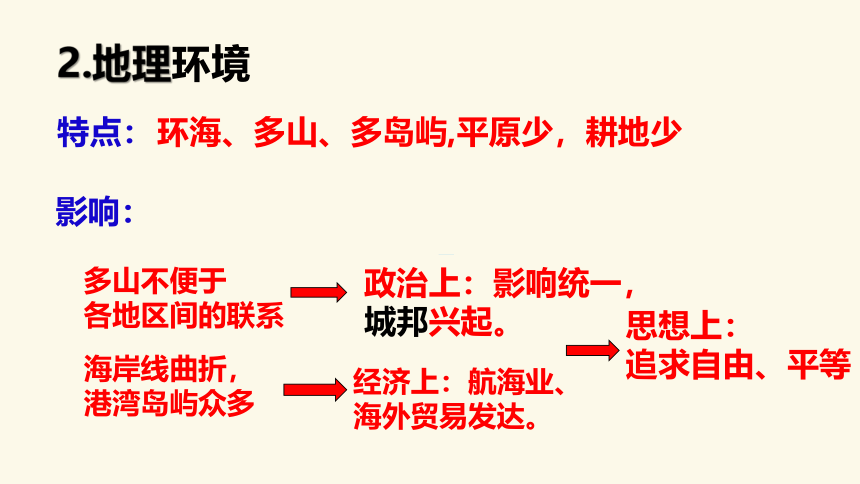 2.地理环境

特点：环海、多山、多岛屿,平原少，耕地少

影响：

多山不便于各地区间的联系

政治上：影响统一，城邦兴起。

海岸线曲折，港湾岛屿众多

经济上：航海业、海外贸易发达。

思想上：追求自由、平等